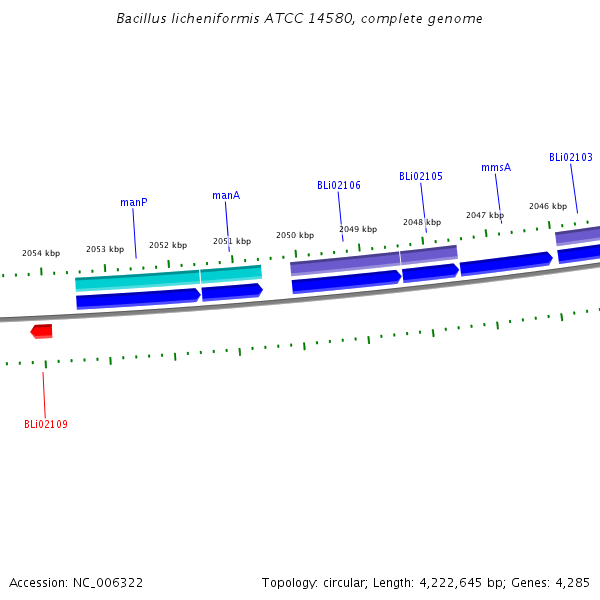 Bacillus licheniformis ATCC 14580, complete genome

manP

manA

BLi02106

BLi02105

mmsA

BLi02103

2054 kbp

2053 kbp

2052 kbp

2051 kbp

2050 kbp

2049 kbp

2048 kbp

2047 kbp

2046 kbp

BLi02109

Accession: NC_006322

Topology: circular; Length: 4,222,645 bp; Genes: 4,285